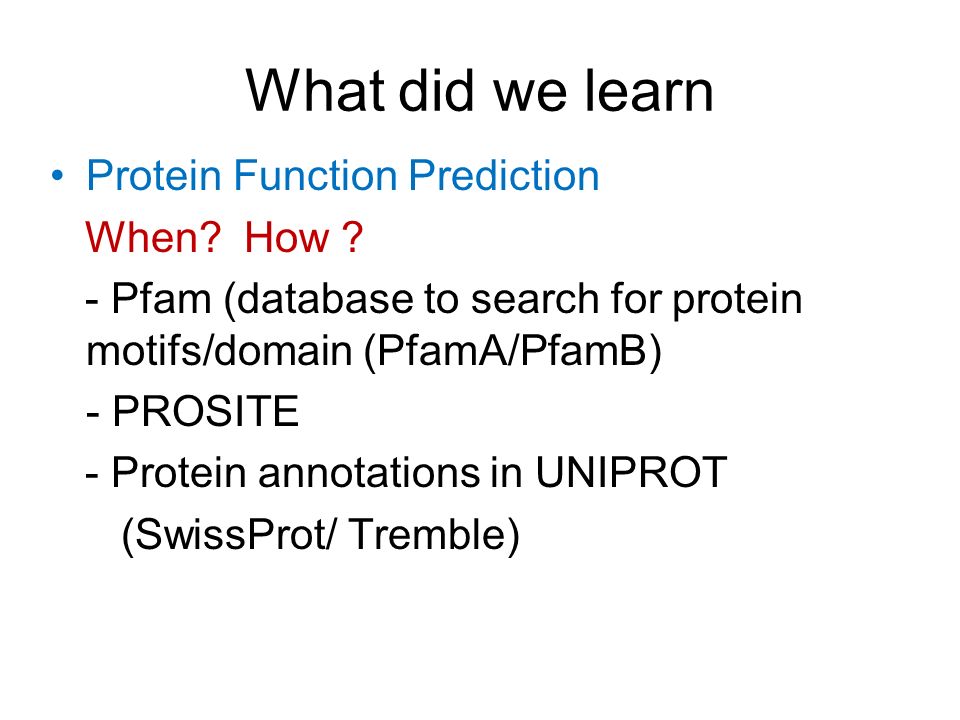 What did we learn

• Protein Function Prediction

When?  How ?

- Pfam (database to search for protein motifs/domain (PfamA/PfamB)

- PROSITE

- Protein annotations in UNIPROT (SwissProt/ Tremble)